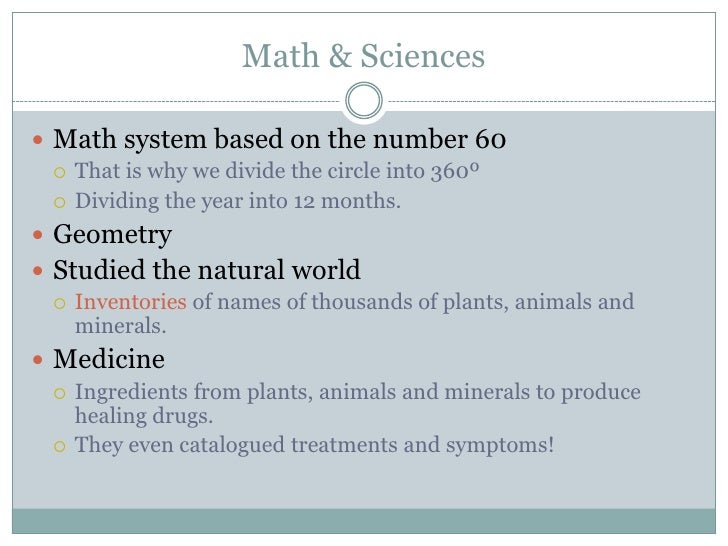 Math & Sciences

- Math system based on the number 60
  - That is why we divide the circle into 360º
  - Dividing the year into 12 months.
- Geometry
- Studied the natural world
  - Inventories of names of thousands of plants, animals and minerals.
- Medicine
  - Ingredients from plants, animals and minerals to produce healing drugs.
  - They even catalogued treatments and symptoms!